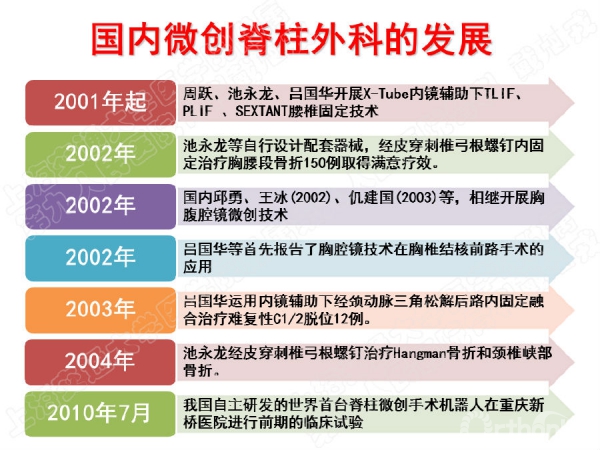 国内微创脊柱外科的发展

2001年起
周跃、池永龙、吕国华开展X-Tube内镜辅助下TLIF、PLIF 、SEXTANT腰椎固定技术

2002年
池永龙等自行设计配套器械，经皮穿刺椎弓根螺钉内固定治疗胸腰段骨折150例取得满意疗效。

2002年
国内邱勇、王冰(2002)、仉建国(2003)等，相继开展胸腹腔镜微创技术

2002年
吕国华等首先报告了胸腔镜技术在胸椎结核前路手术的应用

2003年
吕国华运用内镜辅助下经颈动脉三角松解后路内固定融合治疗难复性C1/2脱位12例。

2004年
池永龙经皮穿刺椎弓根螺钉治疗Hangman骨折和颈椎峡部骨折。

2010年7月
我国自主研发的世界首台脊柱微创手术机器人在重庆新桥医院进行前期的临床试验